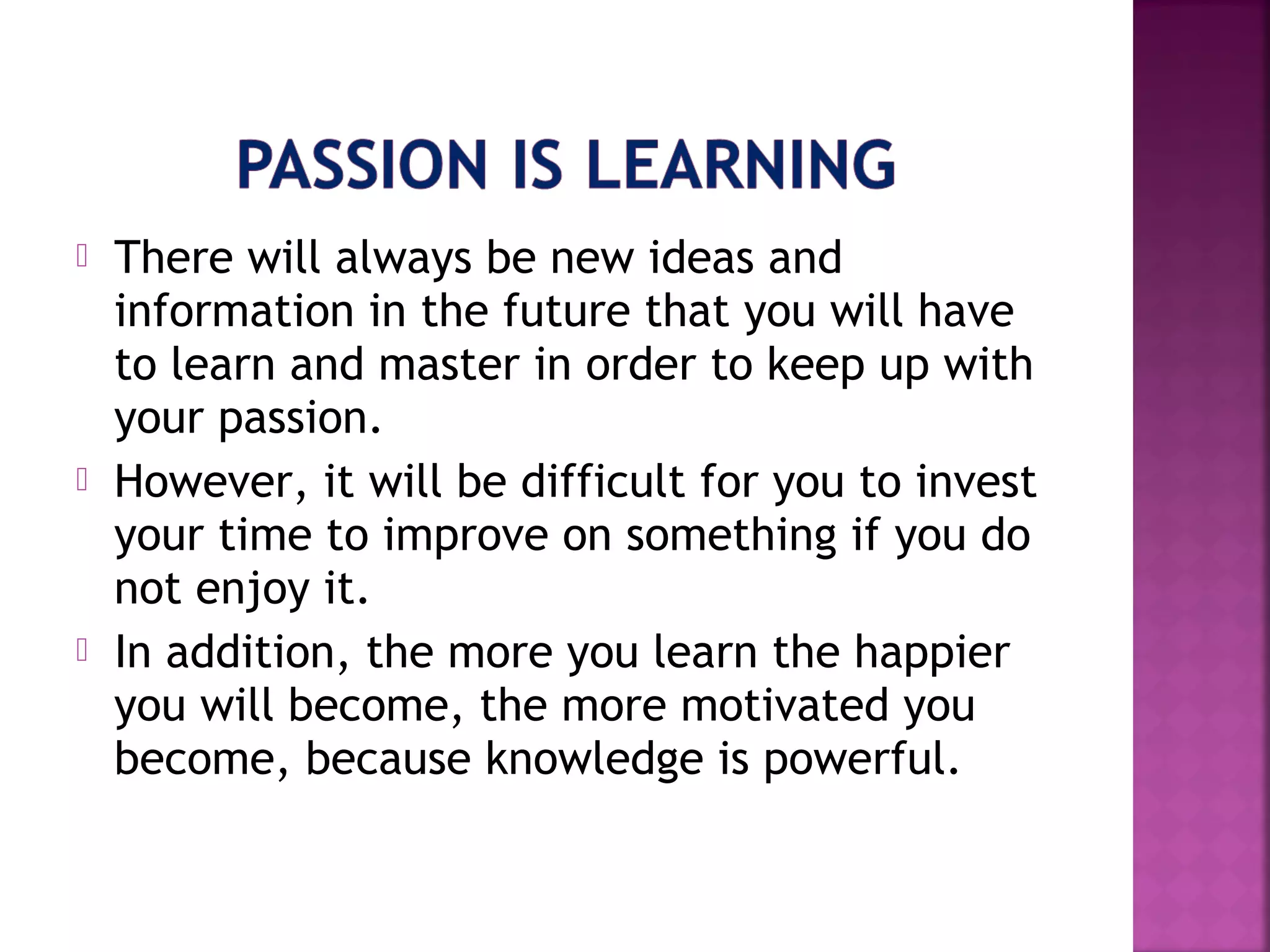 PASSION IS LEARNING

There will always be new ideas and information in the future that you will have to learn and master in order to keep up with your passion.

However, it will be difficult for you to invest your time to improve on something if you do not enjoy it.

In addition, the more you learn the happier you will become, the more motivated you become, because knowledge is powerful.